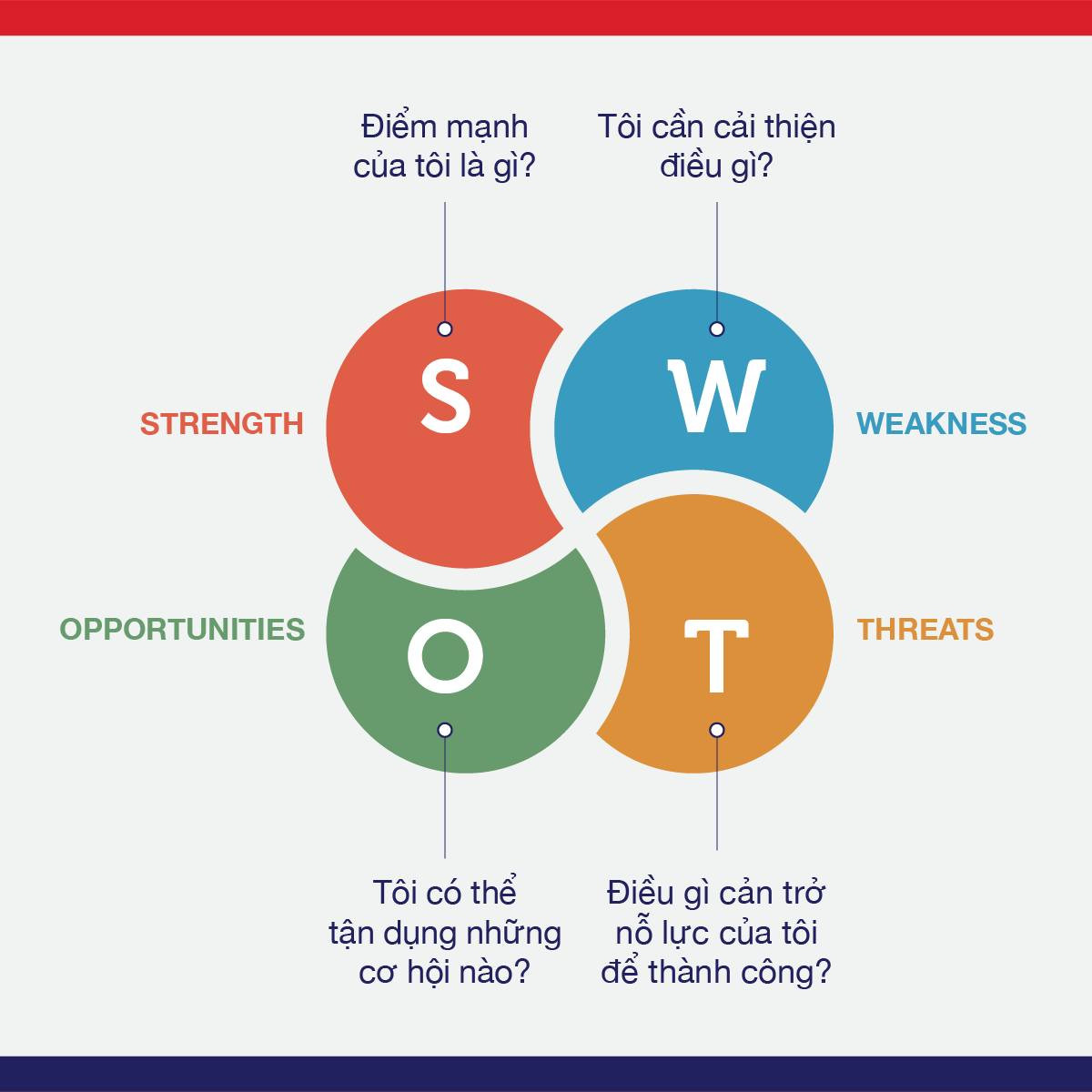 Điểm mạnh của tôi là gì?

Tôi cần cải thiện điều gì?

STRENGTH

S

W

WEAKNESS

OPPORTUNITIES

O

T

THREATS

Tôi có thể tận dụng những cơ hội nào?

Điều gì cản trở nỗ lực của tôi để thành công?